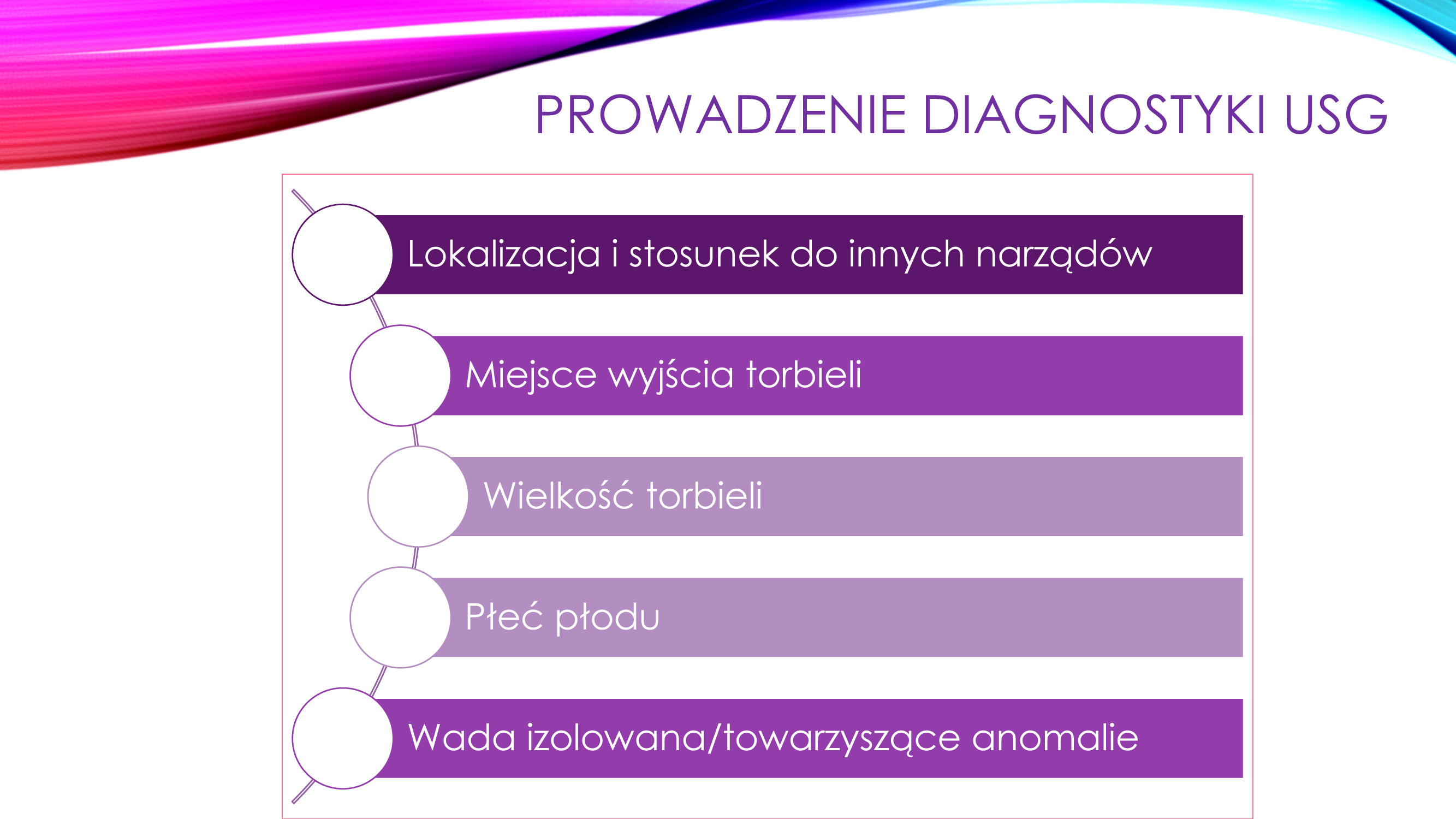 PROWADZENIE DIAGNOSTYKI USG

Lokalizacja i stosunek do innych narządów

Miejsce wyjścia torbieli

Wielkość torbieli

Płeć płodu

Wada izolowana/towarzyszące anomalie